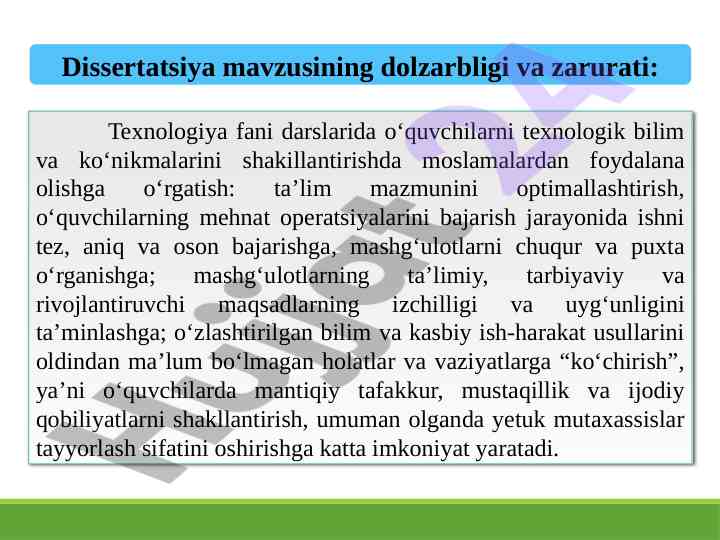 Dissertatsiya mavzusining dolzarbligi va zarurati:

Texnologiya fani darslarida o‘quvchilarni texnologik bilim va ko‘nikmalarini shakillantirishda moslamalardan foydalana olishga o‘rgatish: ta’lim mazmunini optimallashtirish, o‘quvchilarning mehnat operatsiyalarini bajarish jarayonida ishni tez, aniq va oson bajarishga, mashg‘ulotlarni chuqur va puxta o‘rganishga; mashg‘ulotlarning ta’limiy, tarbiyaviy va rivojlantiruvchi maqsadlarning izchilligi va uyg‘unligini ta’minlashga; o‘zlashtirilgan bilim va kasbiy ish-harakat usullarini oldindan ma’lum bo‘lmagan holatlar va vaziyatlarga “ko‘chirish”, ya’ni o‘quvchilarda mantiqiy tafakkur, mustaqillik va ijodiy qobiliyatlarni shakllantirish, umuman olganda yetuk mutaxassislar tayyorlash sifatini oshirishga katta imkoniyat yaratadi.

Hujjat 24